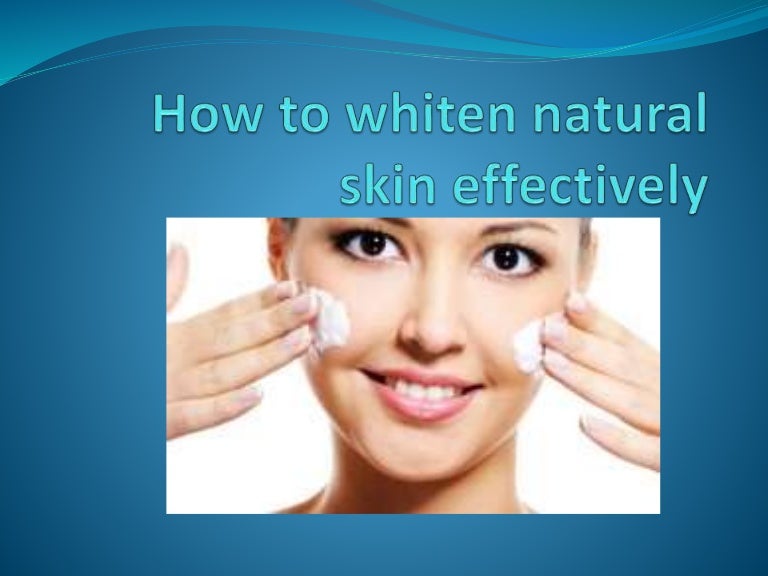 How to whiten natural skin effectively